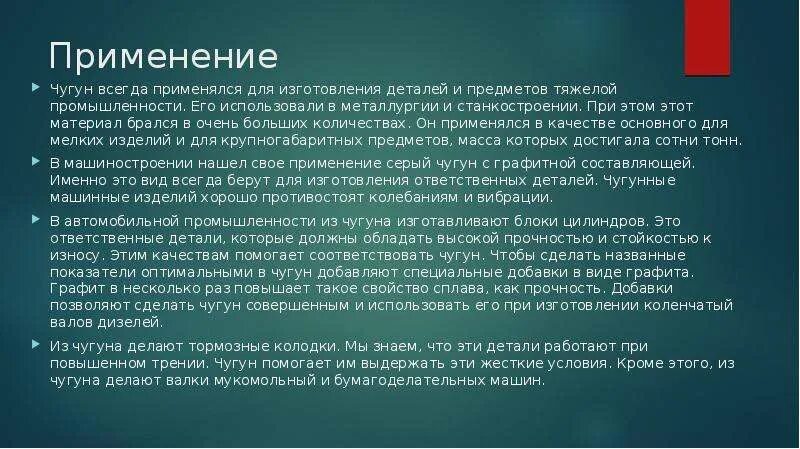 Применение

Чугун всегда применялся для изготовления деталей и предметов тяжелой промышленности. Его использовали в металлургии и станкостроении. При этом этот материал брался в очень больших количествах. Он применялся в качестве основного для мелких изделий и для крупногабаритных предметов, масса которых достигала сотни тонн.

В машиностроении нашел свое применение серый чугун с графитной составляющей. Именно это вид всегда берут для изготовления ответственных деталей. Чугунные машинные изделий хорошо противостоят колебаниям и вибрации.

В автомобильной промышленности из чугуна изготавливают блоки цилиндров. Это ответственные детали, которые должны обладать высокой прочностью и стойкостью к износу. Этим качествам помогает соответствовать чугун. Чтобы сделать названные показатели оптимальными в чугун добавляют специальные добавки в виде графита. Графит в несколько раз повышает такое свойство сплава, как прочность. Добавки позволяют сделать чугун совершенным и использовать его при изготовлении коленчатый валов дизелей.

Из чугуна делают тормозные колодки. Мы знаем, что эти детали работают при повышенном трении. Чугун помогает им выдержать эти жесткие условия. Кроме этого, из чугуна делают валки мукомольный и бумагоделательных машин.